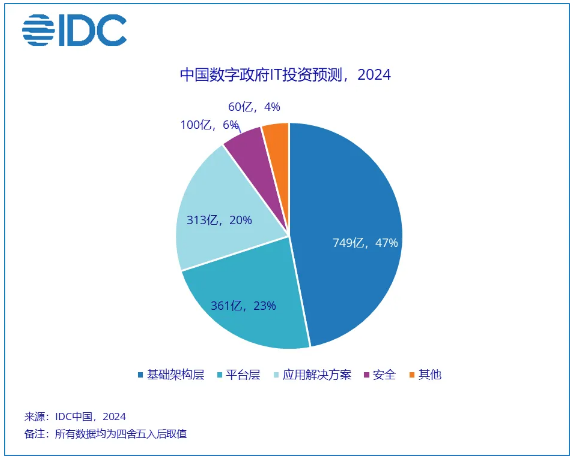 IDC

中国数字政府IT投资预测，2024

60亿，4%

100亿，6%

313亿，20%

749亿，47%

361亿，23%

基础架构层 平台层 应用解决方案 安全 其他

来源：IDC中国，2024
备注：所有数据均为四舍五入后取值